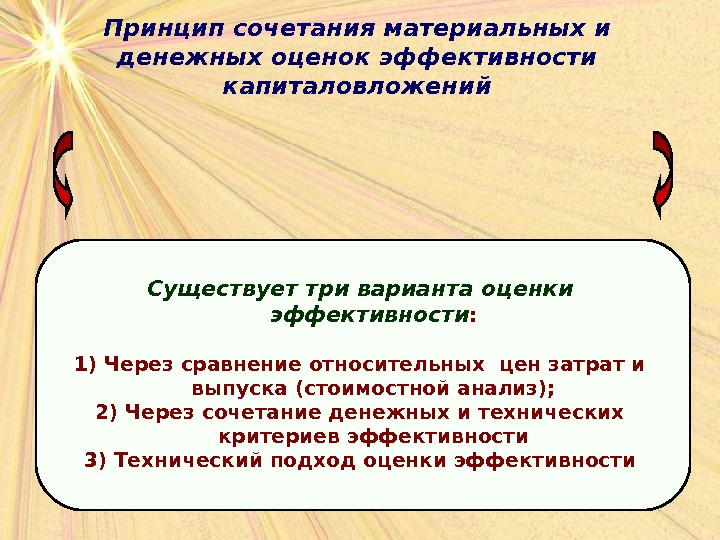 Принцип сочетания материальных и денежных оценок эффективности капиталовложений

Существует три варианта оценки эффективности:

1) Через сравнение относительных цен затрат и выпуска (стоимостной анализ);
2) Через сочетание денежных и технических критериев эффективности
3) Технический подход оценки эффективности